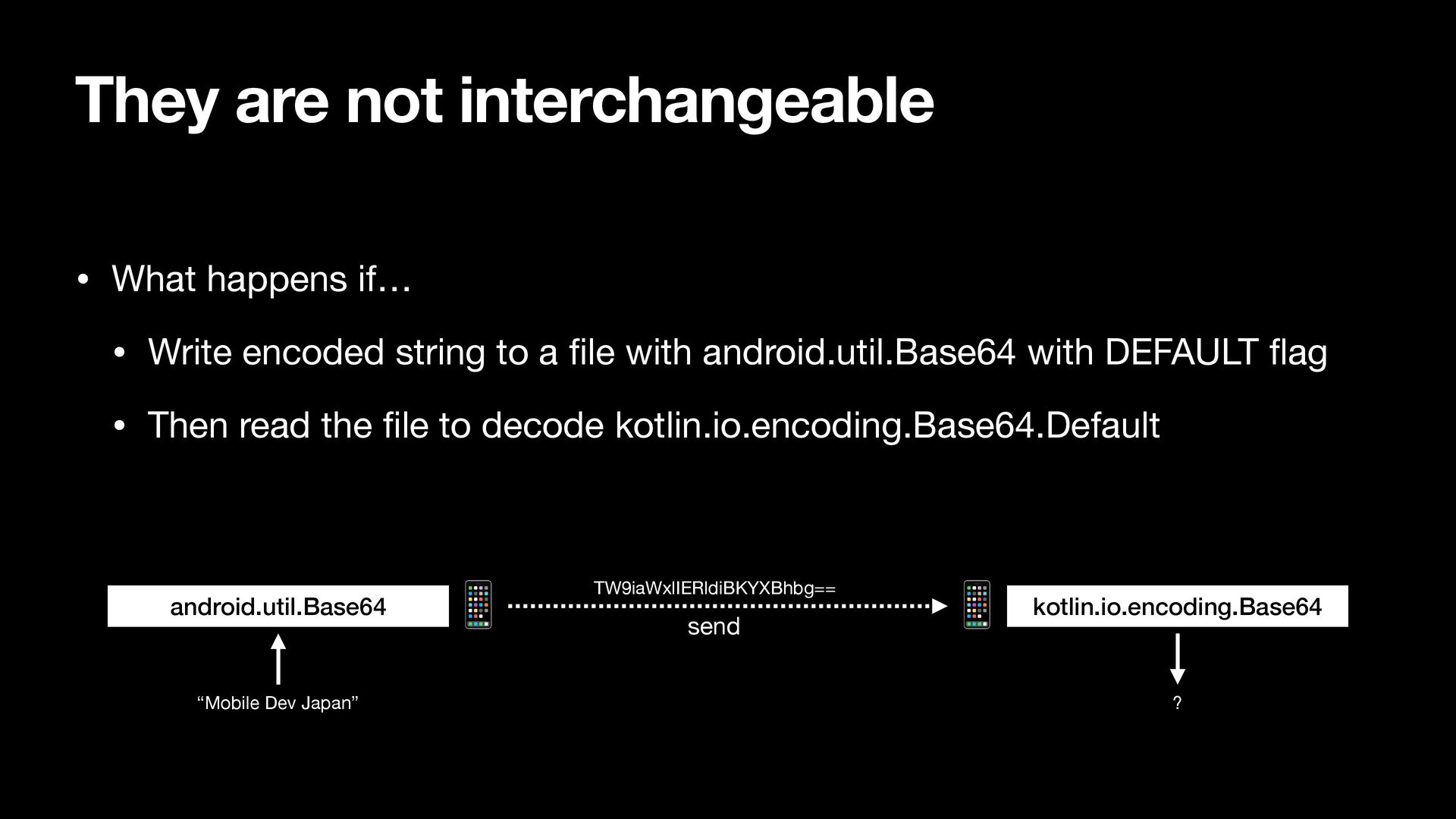 They are not interchangeable

• What happens if…

• Write encoded string to a file with android.util.Base64 with DEFAULT flag

• Then read the file to decode kotlin.io.encoding.Base64.Default

android.util.Base64

TW9iaWxlIERldiBKYXBhbg==

send

kotlin.io.encoding.Base64

“Mobile Dev Japan”

?